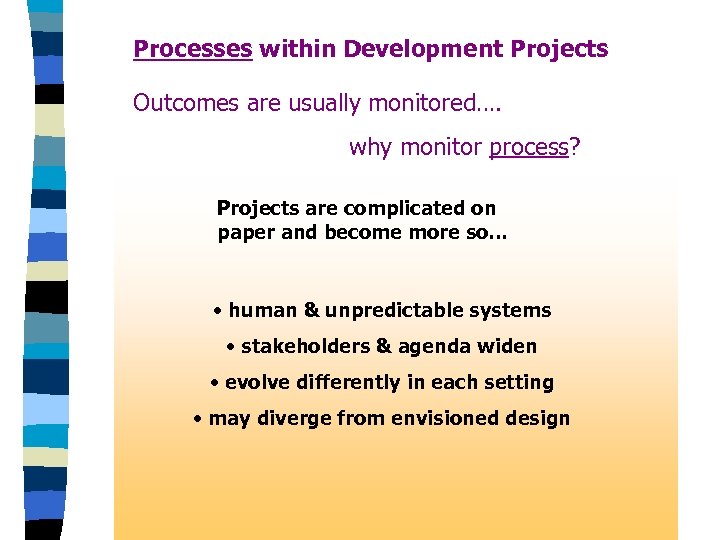 Processes within Development Projects

Outcomes are usually monitored….

why monitor process?

Projects are complicated on paper and become more so…

• human & unpredictable systems
• stakeholders & agenda widen
• evolve differently in each setting
• may diverge from envisioned design